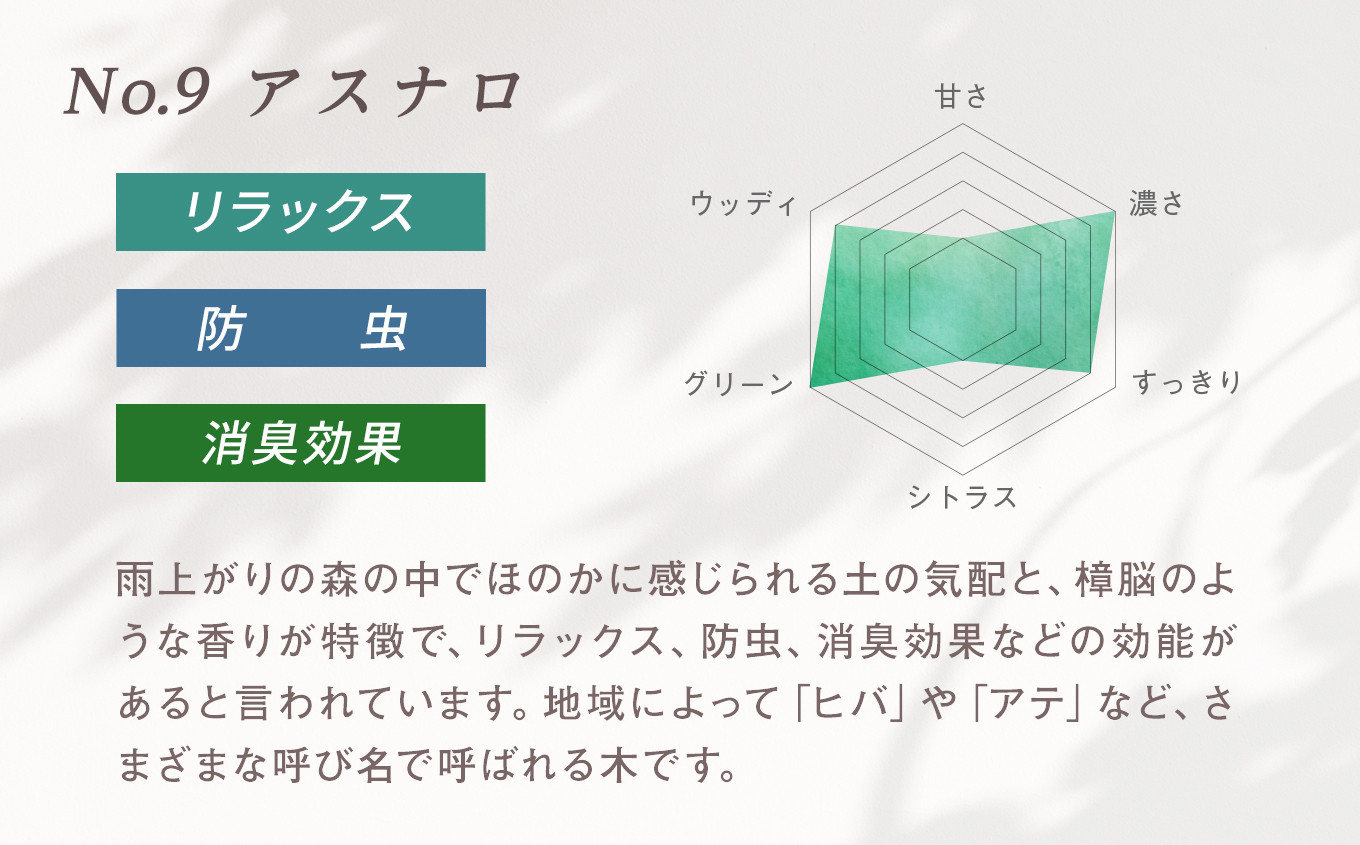 No.9 アスナロ

リラックス

防　虫

消臭効果

甘さ

濃さ

すっきり

シトラス

グリーン

ウッディ

雨上がりの森の中でほのかに感じられる土の気配と、樟脳のような香りが特徴で、リラックス、防虫、消臭効果などの効能があると言われています。地域によって「ヒバ」や「アテ」など、さまざまな呼び名で呼ばれる木です。